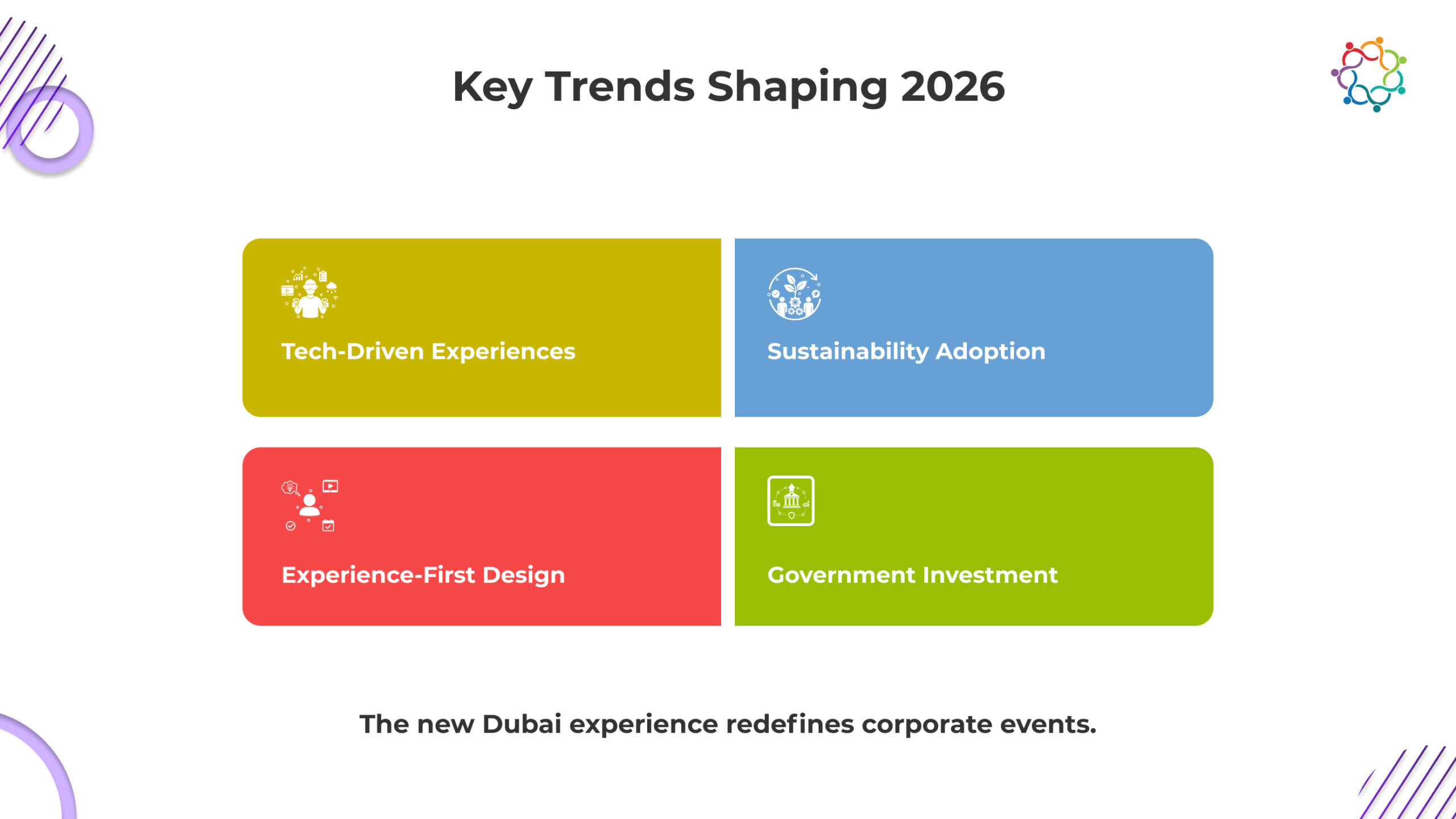 Key Trends Shaping 2026

Tech-Driven Experiences

Sustainability Adoption

Experience-First Design

Government Investment

The new Dubai experience redefines corporate events.